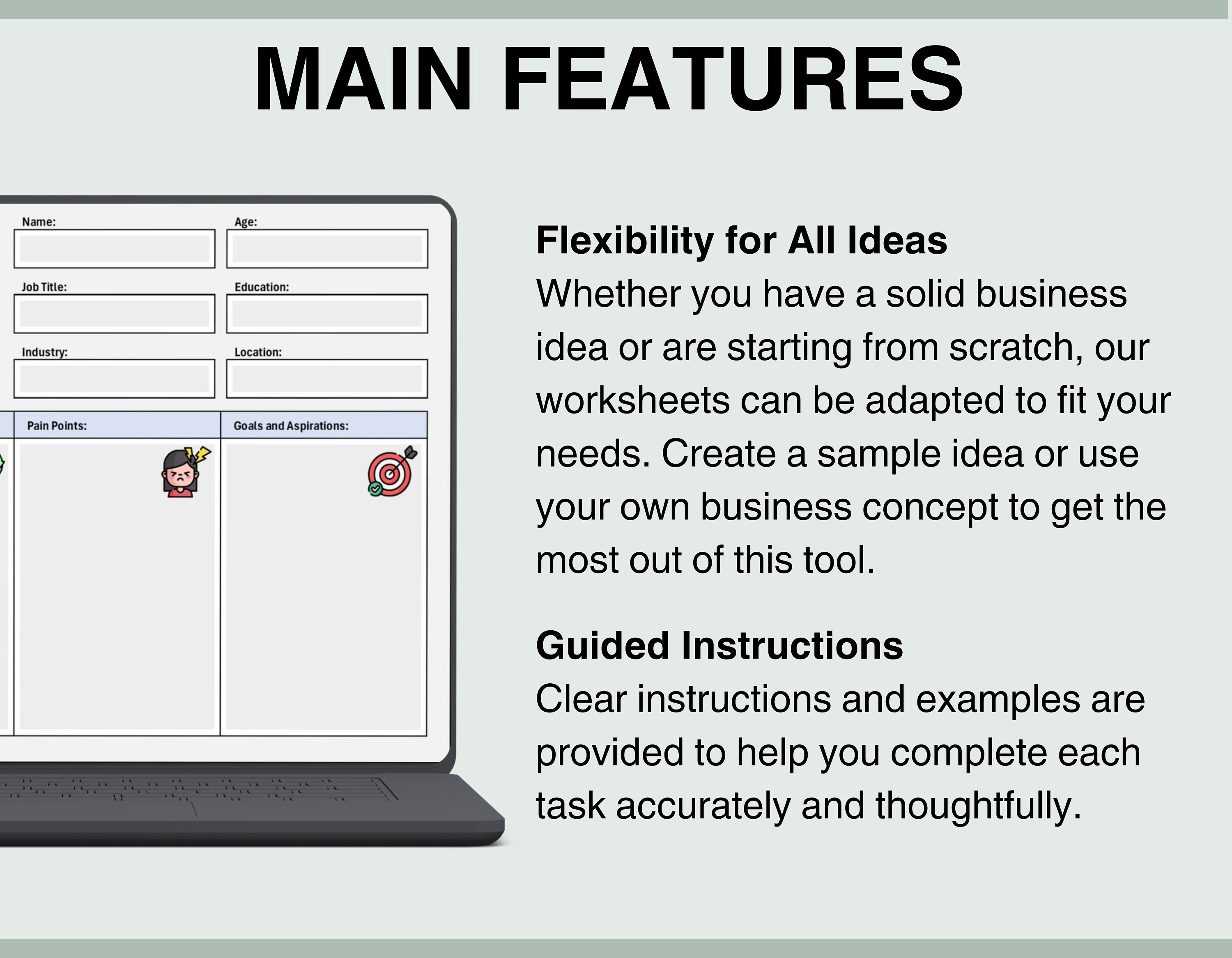 MAIN FEATURES

Name:

Age:

Job Title:

Education:

Industry:

Location:

Pain Points:

Goals and Aspirations:

Flexibility for All Ideas
Whether you have a solid business idea or are starting from scratch, our worksheets can be adapted to fit your needs. Create a sample idea or use your own business concept to get the most out of this tool.

Guided Instructions
Clear instructions and examples are provided to help you complete each task accurately and thoughtfully.